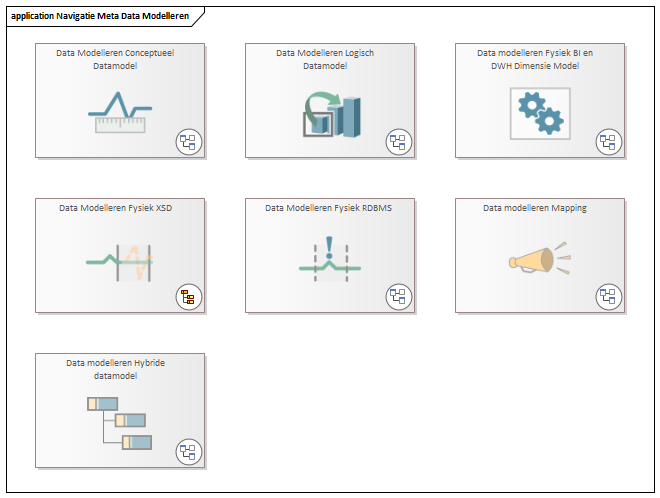 application Navigatie Meta Data Modelleren

Data Modelleren Conceptueel Datamodel

Data Modelleren Logisch Datamodel

Data modelleren Fysiek BI en DWH Dimensie Model

Data Modelleren Fysiek XSD

Data Modelleren Fysiek RDBMS

Data modelleren Mapping

Data modelleren Hybride datamodel